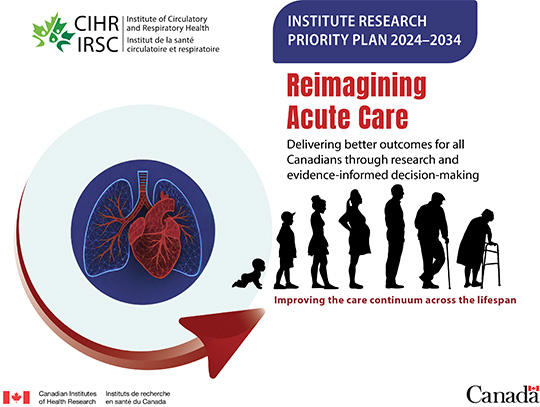 CIHR IRSC
Institute of Circulatory and Respiratory Health
Institut de la santé circulatoire et respiratoire

INSTITUTE RESEARCH PRIORITY PLAN 2024–2034

Reimagining Acute Care

Delivering better outcomes for all Canadians through research and evidence-informed decision-making

Improving the care continuum across the lifespan

Canadian Institutes of Health Research
Instituts de recherche en santé du Canada

Canada